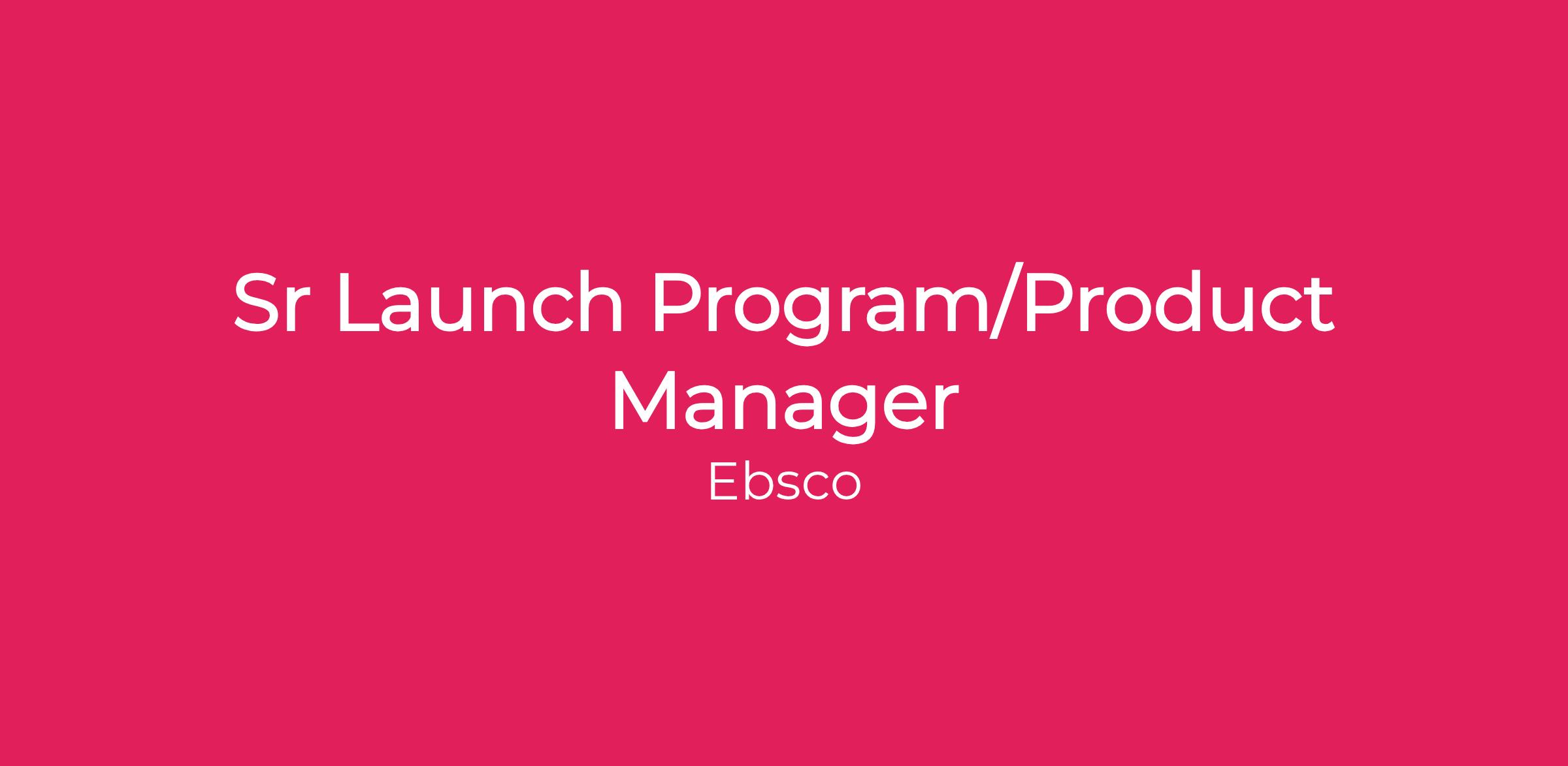 Sr Launch Program/Product Manager

Ebsco